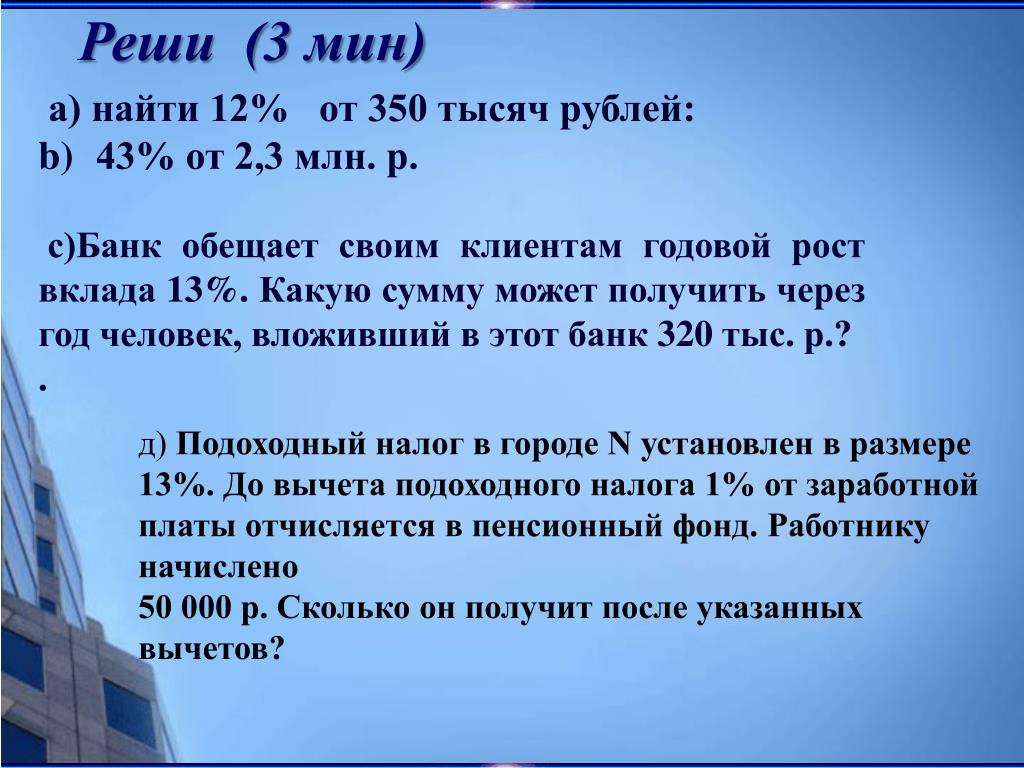 Реши (3 мин)

а) найти 12% от 350 тысяч рублей:
b) 43% от 2,3 млн. р.

с)Банк обещает своим клиентам годовой рост вклада 13%. Какую сумму может получить через год человек, вложивший в этот банк 320 тыс. р.?
.

д) Подоходный налог в городе N установлен в размере 13%. До вычета подоходного налога 1% от заработной платы отчисляется в пенсионный фонд. Работнику начислено
50 000 р. Сколько он получит после указанных вычетов?